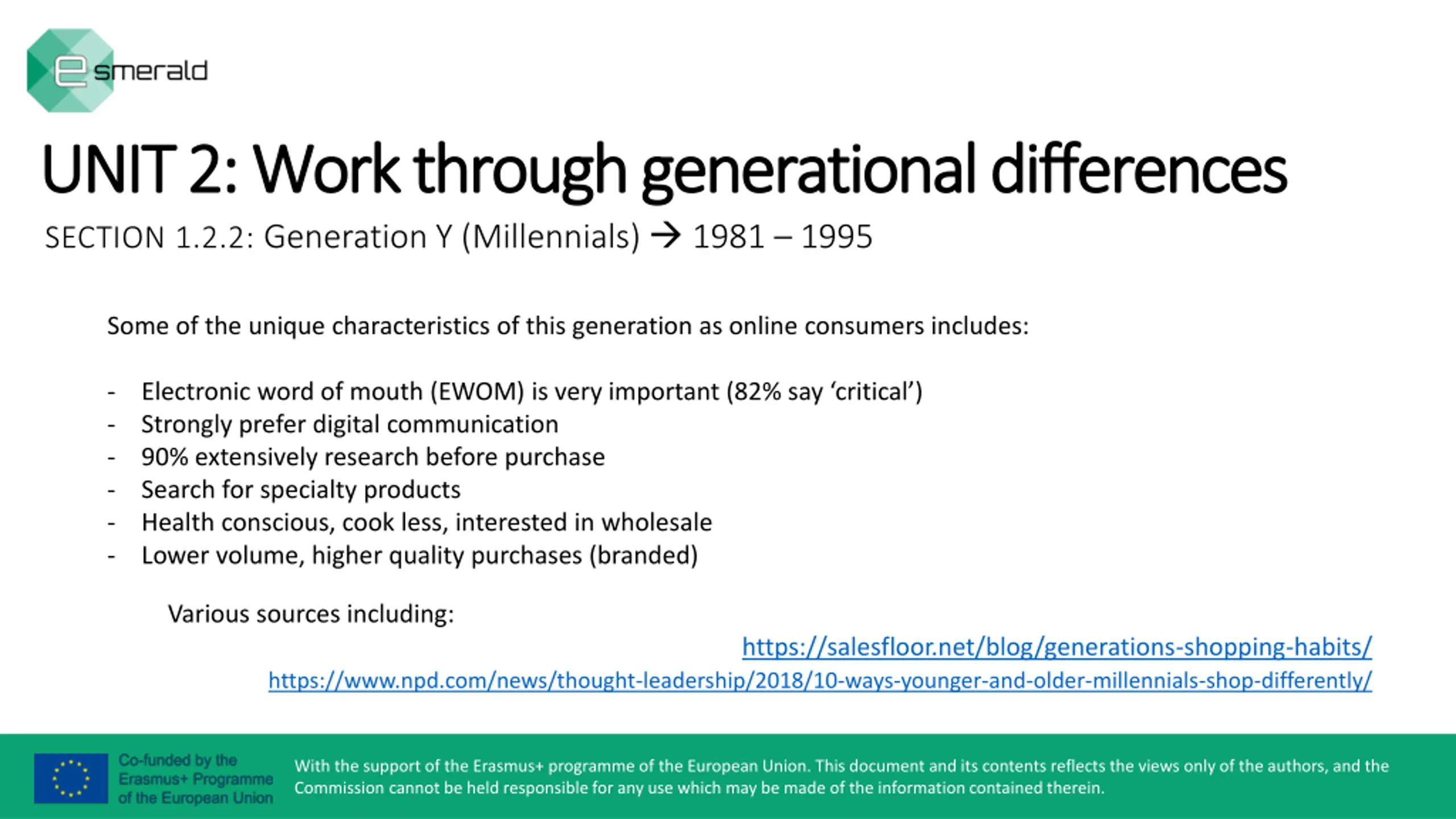 esmerald

UNIT 2: Work through generational differences

SECTION 1.2.2: Generation Y (Millennials) → 1981 – 1995

Some of the unique characteristics of this generation as online consumers includes:

- Electronic word of mouth (EWOM) is very important (82% say 'critical')
- Strongly prefer digital communication
- 90% extensively research before purchase
- Search for specialty products
- Health conscious, cook less, interested in wholesale
- Lower volume, higher quality purchases (branded)

Various sources including:
https://salesfloor.net/blog/generations-shopping-habits/
https://www.npd.com/news/thought-leadership/2018/10-ways-younger-and-older-millennials-shop-differently/

Co-funded by the Erasmus+ Programme of the European Union

With the support of the Erasmus+ programme of the European Union. This document and its contents reflects the views only of the authors, and the Commission cannot be held responsible for any use which may be made of the information contained therein.